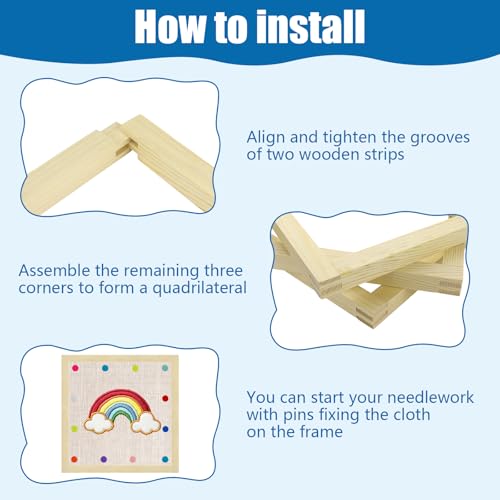 How to install

Align and tighten the grooves of two wooden strips

Assemble the remaining three corners to form a quadrilateral

You can start your needlework with pins fixing the cloth on the frame